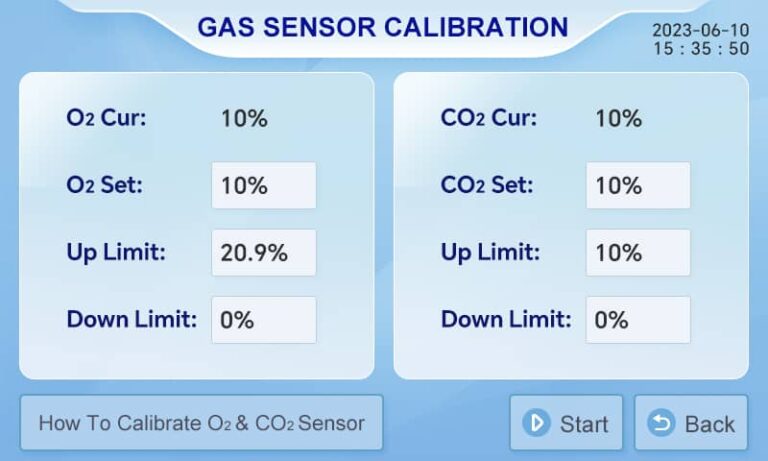 GAS SENSOR CALIBRATION

2023-06-10
15 : 35 : 50

$O_2$ Cur: 10%

$O_2$ Set: 10%

Up Limit: 20.9%

Down Limit: 0%

$CO_2$ Cur: 10%

$CO_2$ Set: 10%

Up Limit: 10%

Down Limit: 0%

How To Calibrate $O_2$ & $CO_2$ Sensor

Start

Back